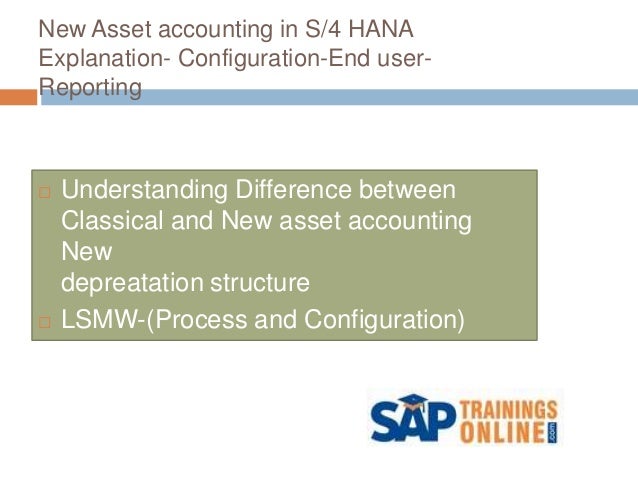 New Asset accounting in S/4 HANA Explanation- Configuration-End user-Reporting

□ Understanding Difference between Classical and New asset accounting New
depreatation structure
□ LSMW-(Process and Configuration)

SAP TRAININGS ONLINE .com